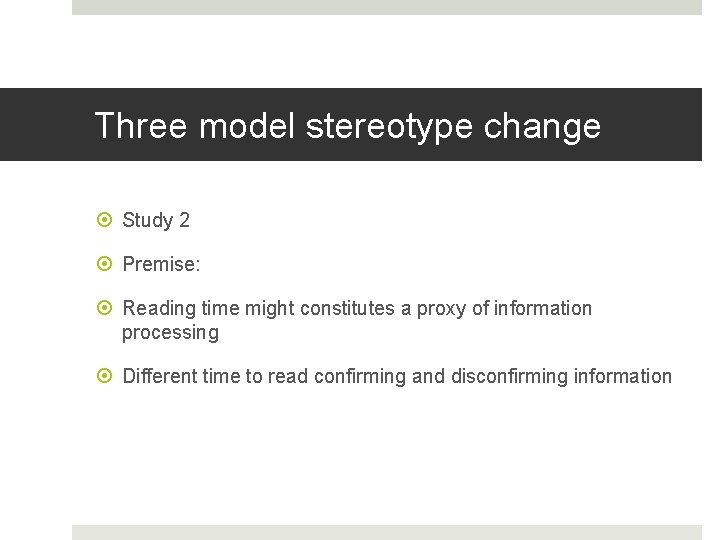 Three model stereotype change

Study 2

Premise:

Reading time might constitutes a proxy of information processing

Different time to read confirming and disconfirming information